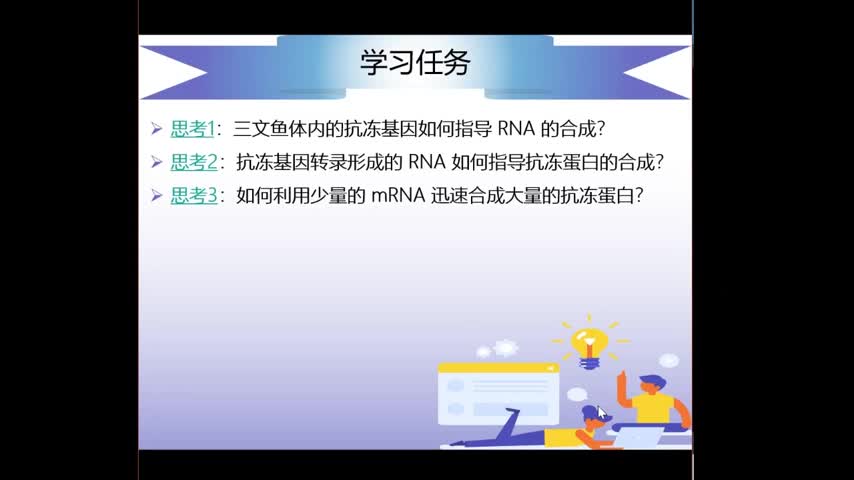 学习任务

➢ 思考1：三文鱼体内的抗冻基因如何指导 RNA 的合成？
➢ 思考2：抗冻基因转录形成的 RNA 如何指导抗冻蛋白的合成？
➢ 思考3：如何利用少量的 mRNA 迅速合成大量的抗冻蛋白？